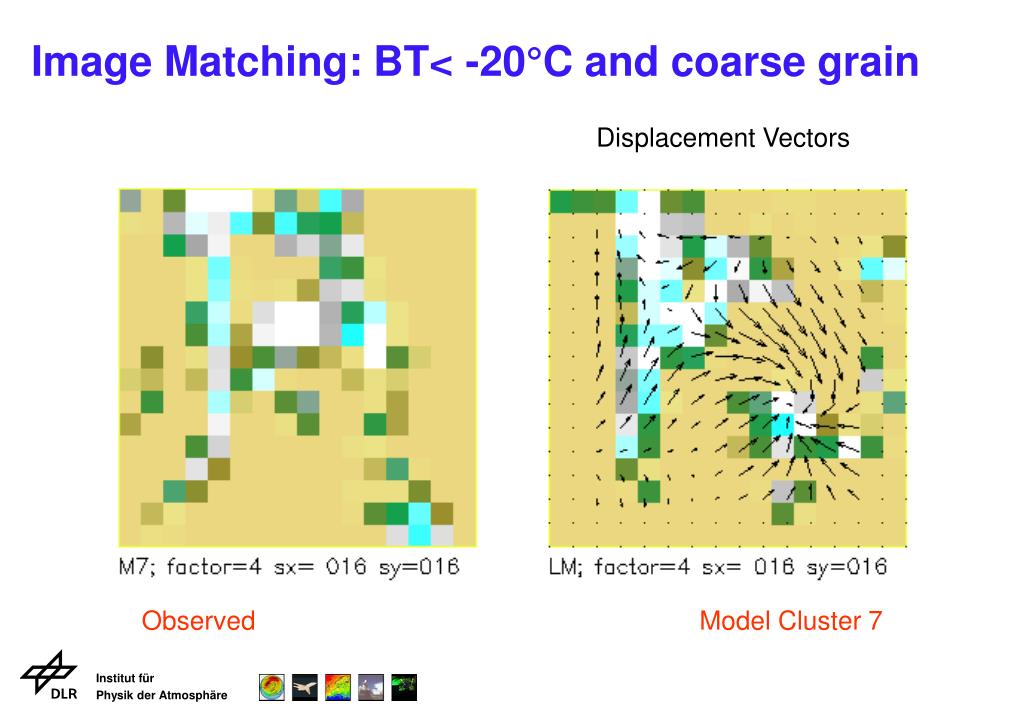 Image Matching: BT< -20°C and coarse grain

Displacement Vectors

M7; factor=4 sx= 016 sy=016

LM; factor=4 sx= 016 sy=016

Observed

Model Cluster 7

DLR

Institut für
Physik der Atmosphäre